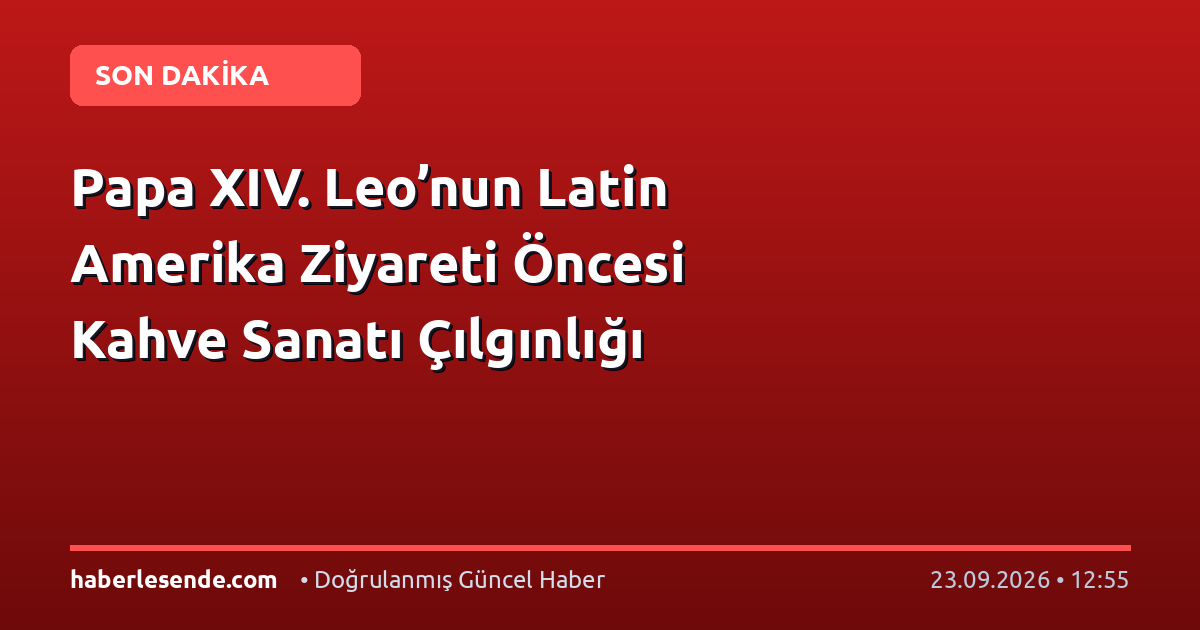 SON DAKİKA

Papa XIV. Leo'nun Latin Amerika Ziyareti Öncesi Kahve Sanatı Çılgınlığı

haberlesende.com • Doğrulanmış Güncel Haber 23.09.2026 • 12:55